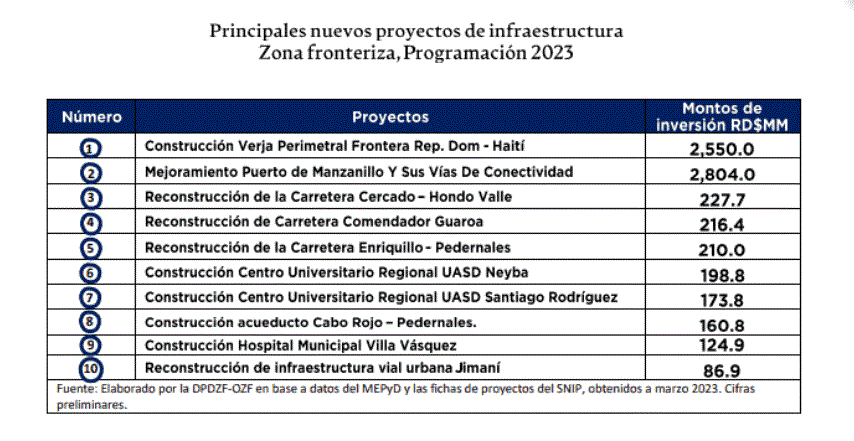 Principales nuevos proyectos de infraestructura
Zona fronteriza, Programación 2023

| Número | Proyectos | Montos de inversión RD$MM |
|---|---|---|
| 1 | Construcción Verja Perimetral Frontera Rep. Dom - Haití | 2,550.0 |
| 2 | Mejoramiento Puerto de Manzanillo Y Sus Vías De Conectividad | 2,804.0 |
| 3 | Reconstrucción de la Carretera Cercado – Hondo Valle | 227.7 |
| 4 | Reconstrucción de Carretera Comendador Guaroa | 216.4 |
| 5 | Reconstrucción de la Carretera Enriquillo - Pedernales | 210.0 |
| 6 | Construcción Centro Universitario Regional UASD Neyba | 198.8 |
| 7 | Construcción Centro Universitario Regional UASD Santiago Rodríguez | 173.8 |
| 8 | Construcción acueducto Cabo Rojo – Pedernales. | 160.8 |
| 9 | Construcción Hospital Municipal Villa Vásquez | 124.9 |
| 10 | Reconstrucción de infraestructura vial urbana Jimaní | 86.9 |

Fuente: Elaborado por la DPDZF-OZF en base a datos del MEPyD y las fichas de proyectos del SNIP, obtenidos a marzo 2023. Cifras preliminares.